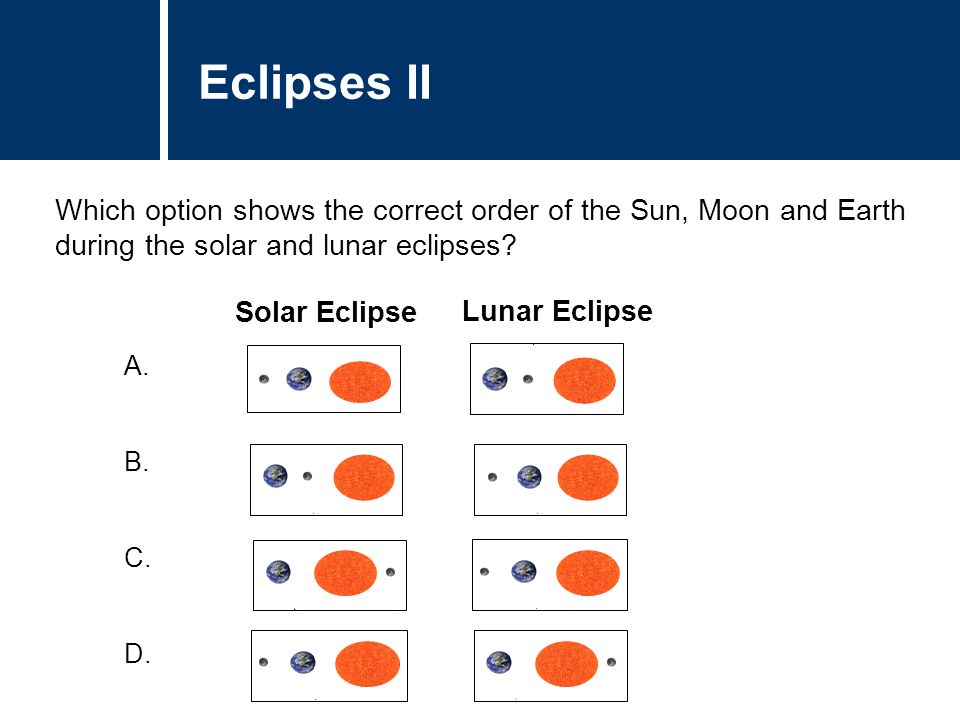 Eclipses II

Which option shows the correct order of the Sun, Moon and Earth during the solar and lunar eclipses?

Solar Eclipse

Lunar Eclipse

A.

B.

C.

D.